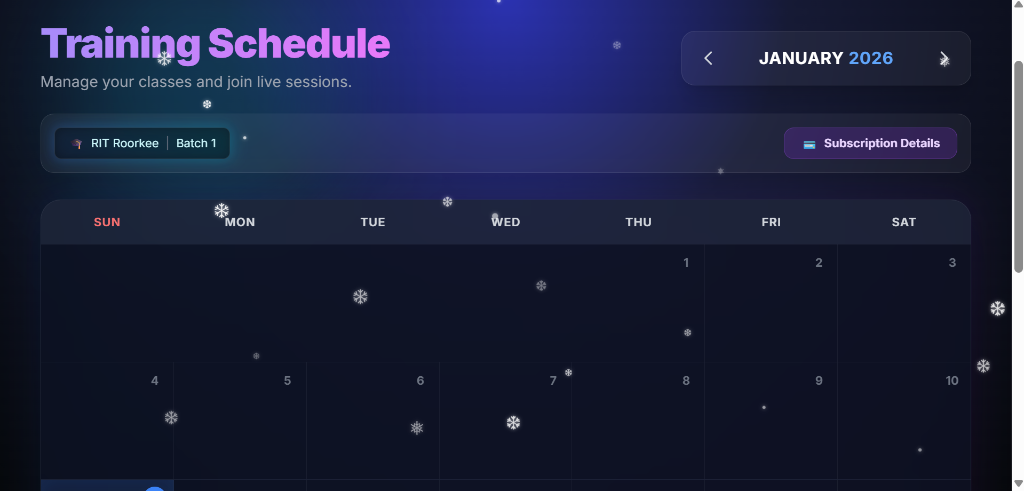 Training Schedule

Manage your classes and join live sessions.

JANUARY 2026

RIT Roorkee | Batch 1

Subscription Details

| SUN | MON | TUE | WED | THU | FRI | SAT |
|---|---|---|---|---|---|---|
| | | | | 1 | 2 | 3 |
| 4 | 5 | 6 | 7 | 8 | 9 | 10 |